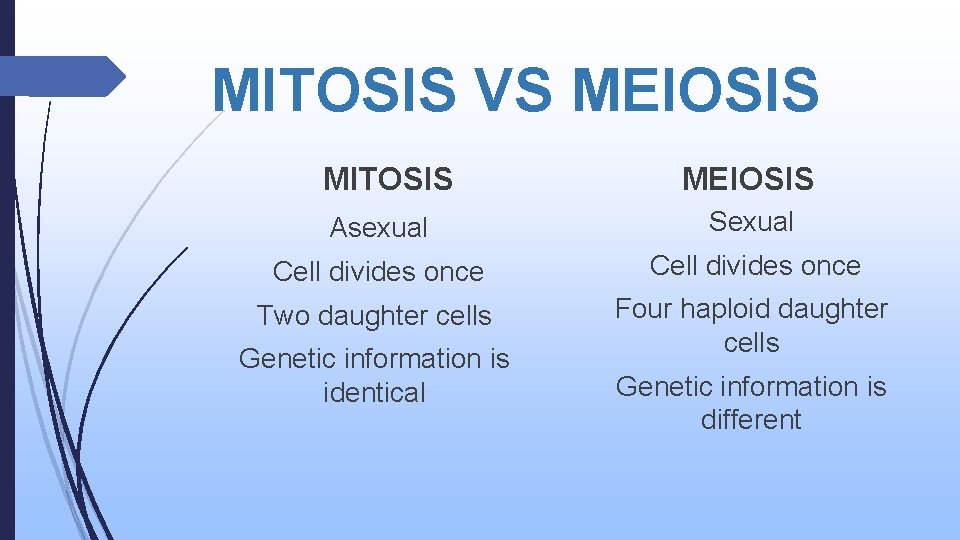 MITOSIS VS MEIOSIS

MITOSIS

Asexual

Cell divides once

Two daughter cells

Genetic information is identical

MEIOSIS

Sexual

Cell divides once

Four haploid daughter cells

Genetic information is different